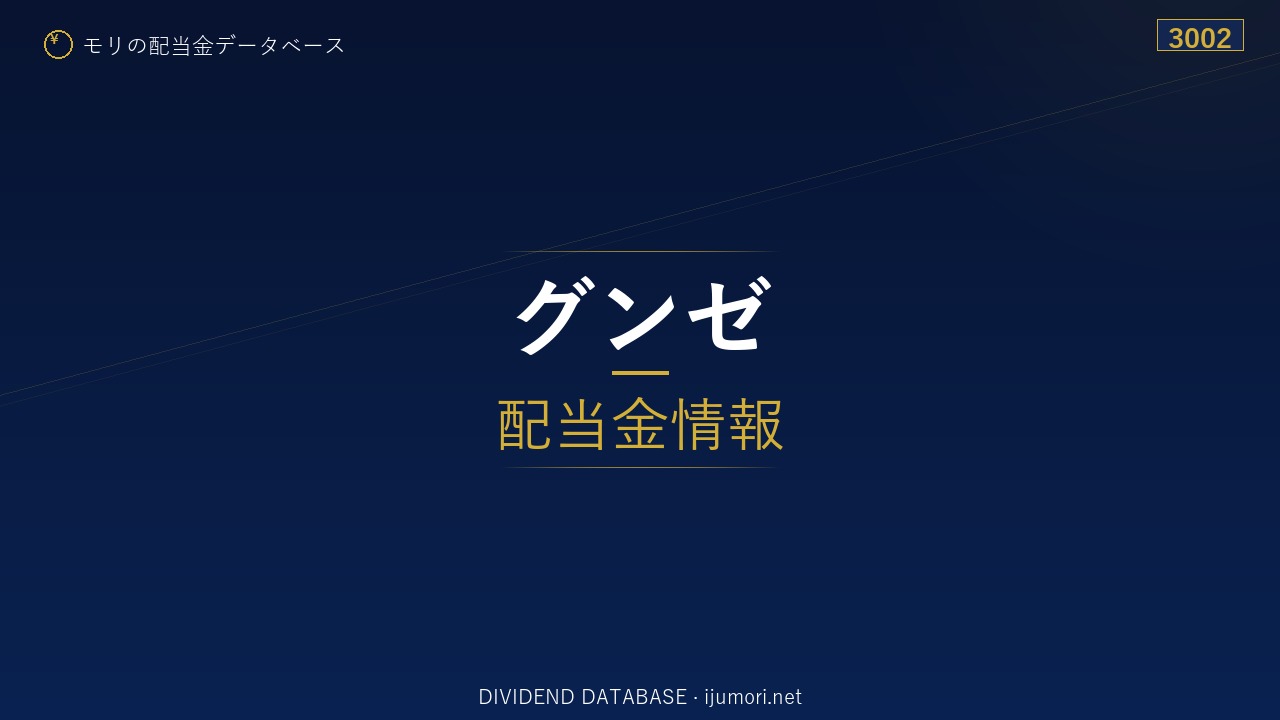 ¥ モリの配当金データベース

3002

グンゼ

配当金情報

DIVIDEND DATABASE · ijumori.net